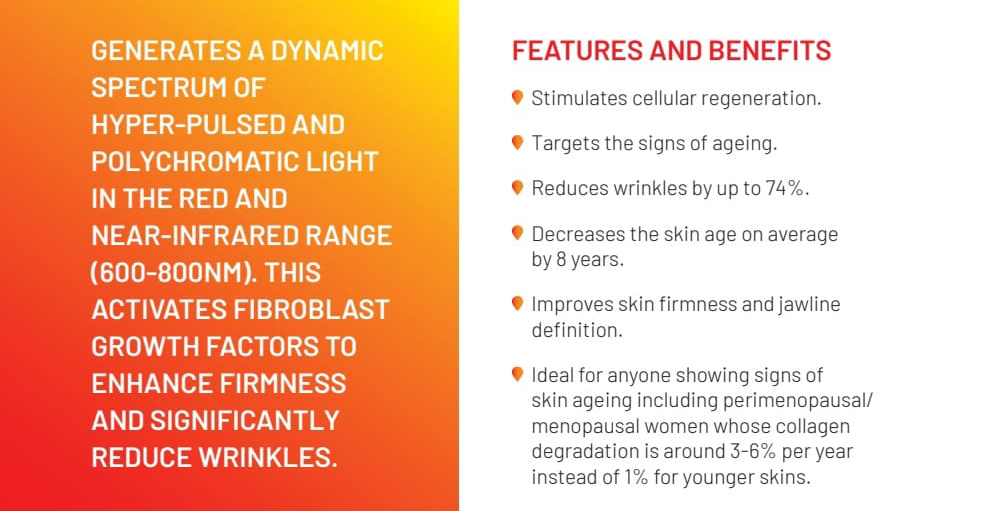 GENERATES A DYNAMIC SPECTRUM OF HYPER-PULSED AND POLYCHROMATIC LIGHT IN THE RED AND NEAR-INFRARED RANGE (600-800NM). THIS ACTIVATES FIBROBLAST GROWTH FACTORS TO ENHANCE FIRMNESS AND SIGNIFICANTLY REDUCE WRINKLES.

FEATURES AND BENEFITS

Stimulates cellular regeneration.

Targets the signs of ageing.

Reduces wrinkles by up to 74%.

Decreases the skin age on average by 8 years.

Improves skin firmness and jawline definition.

Ideal for anyone showing signs of skin ageing including perimenopausal/ menopausal women whose collagen degradation is around 3-6% per year instead of 1% for younger skins.